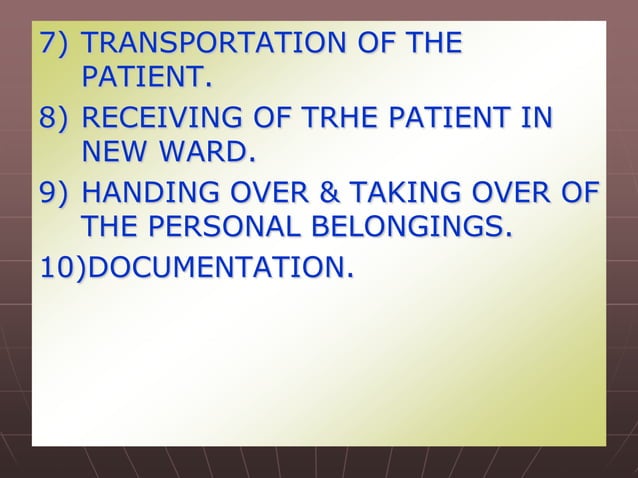 7) TRANSPORTATION OF THE PATIENT.
8) RECEIVING OF TRHE PATIENT IN NEW WARD.
9) HANDING OVER & TAKING OVER OF THE PERSONAL BELONGINGS.
10)DOCUMENTATION.